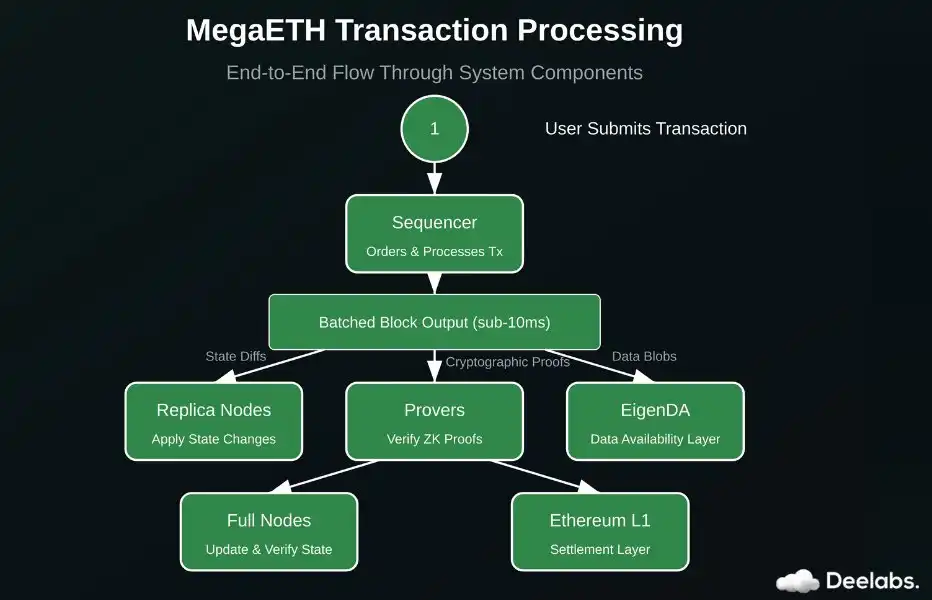 MegaETH Transaction Processing

End-to-End Flow Through System Components

1

User Submits Transaction

Sequencer
Orders & Processes Tx

Batched Block Output (sub-10ms)

State Diffs

Cryptographic Proofs

Data Blobs

Replica Nodes
Apply State Changes

Provers
Verify ZK Proofs

EigenDA
Data Availability Layer

Full Nodes
Update & Verify State

Ethereum L1
Settlement Layer

Deelabs.